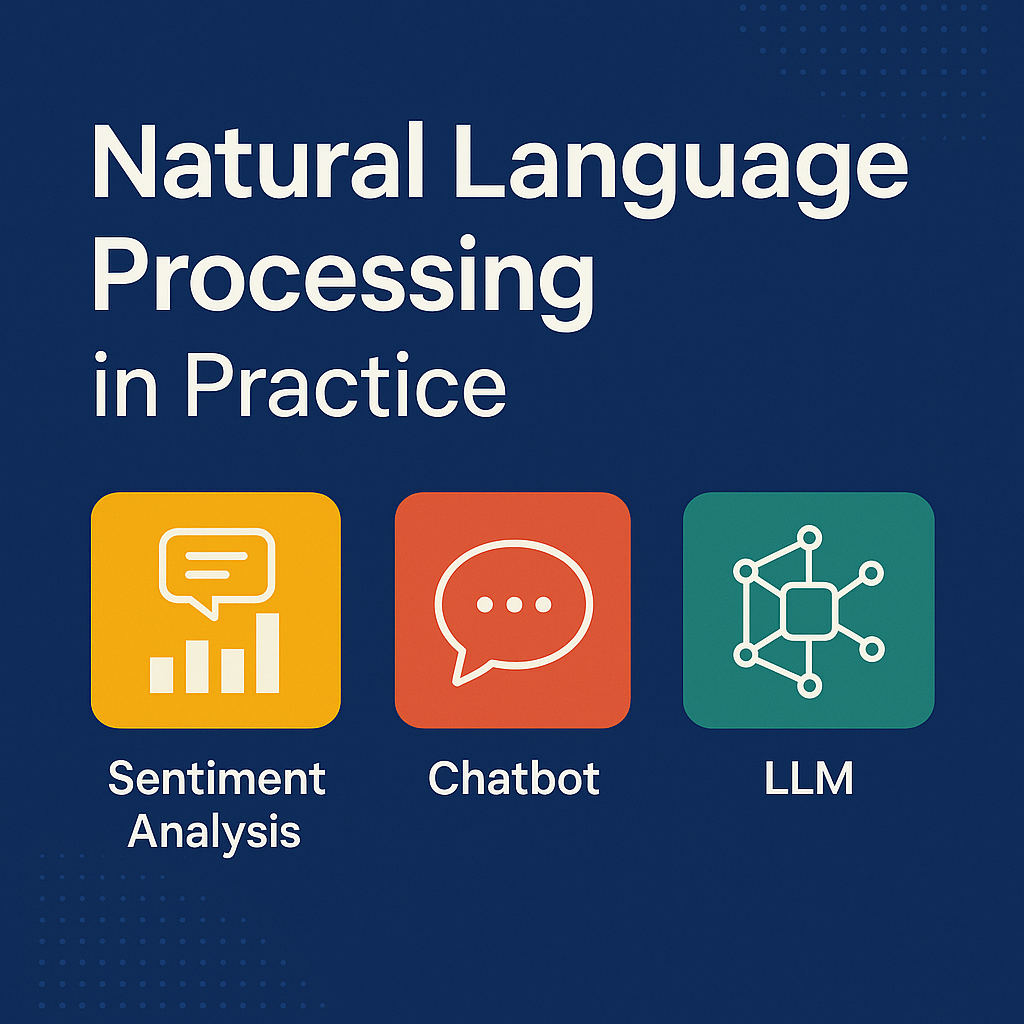 Natural Language Processing in Practice

Sentiment Analysis

Chatbot

LLM